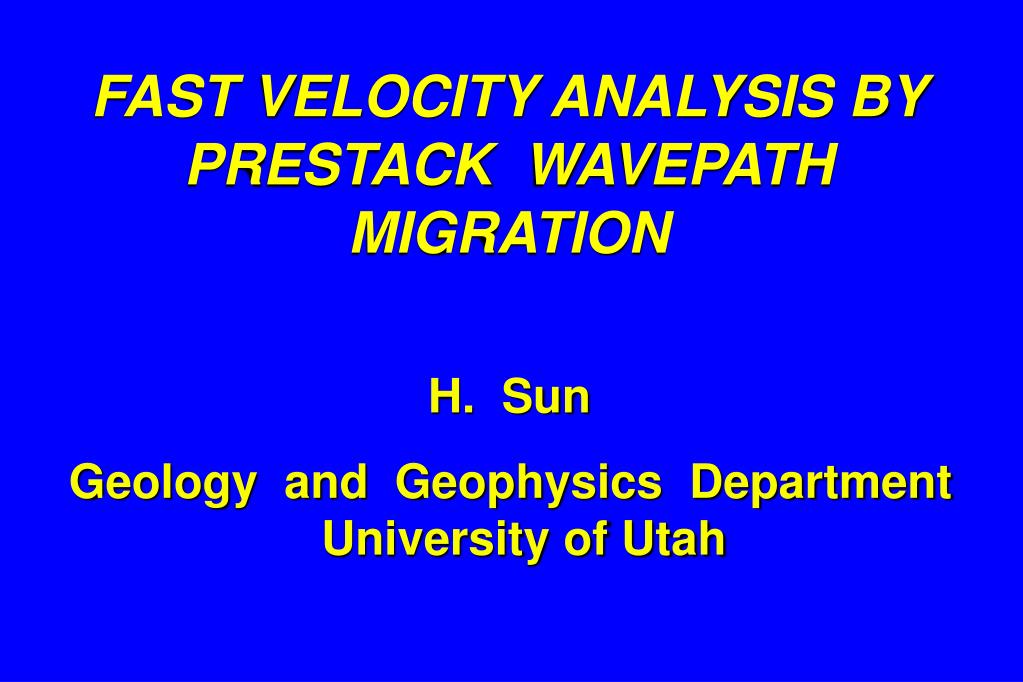 FAST VELOCITY ANALYSIS BY PRESTACK WAVEPATH MIGRATION

H. Sun

Geology and Geophysics Department
University of Utah